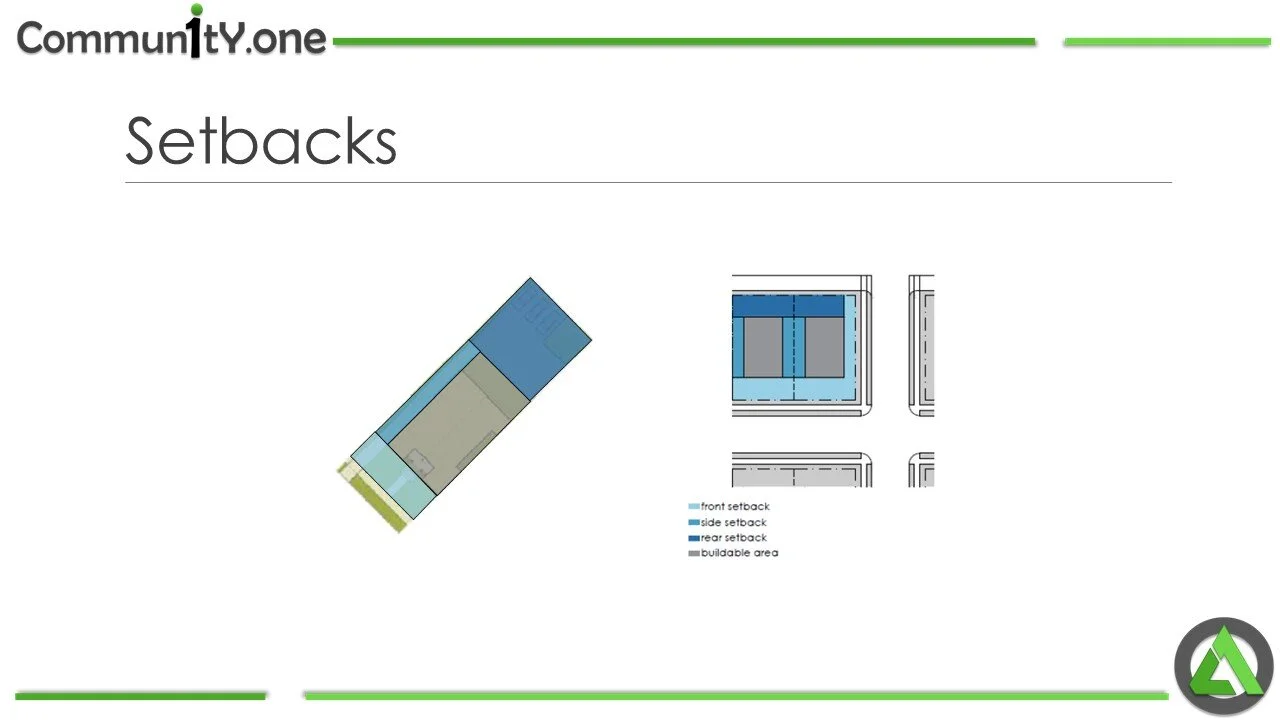 Commun1tY.one

Setbacks

front setback
side setback
rear setback
buildable area